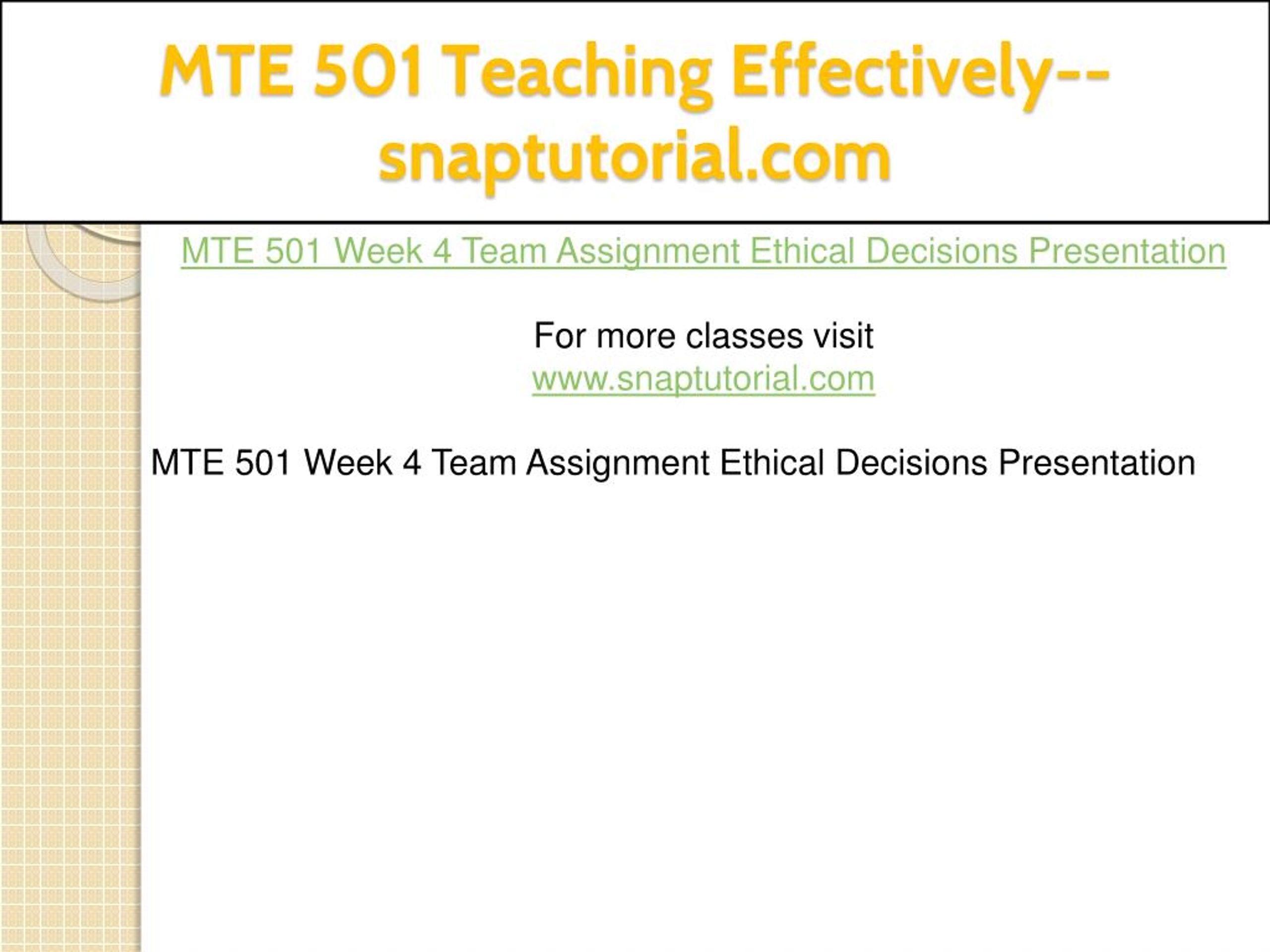 MTE 501 Teaching Effectively--snaptutorial.com

MTE 501 Week 4 Team Assignment Ethical Decisions Presentation

For more classes visit
www.snaptutorial.com

MTE 501 Week 4 Team Assignment Ethical Decisions Presentation